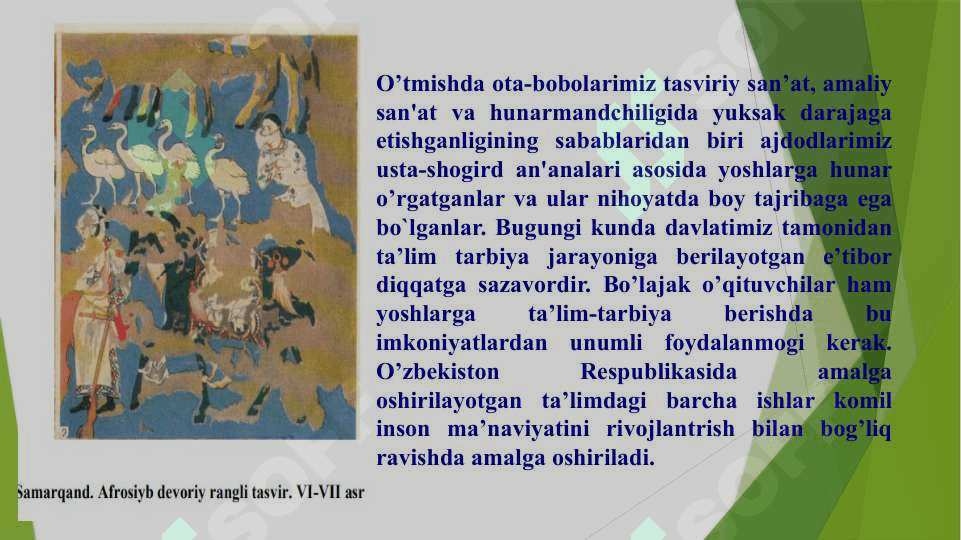 O’tmishda ota-bobolarimiz tasviriy san’at, amaliy san'at va hunarmandchiligida yuksak darajaga etishganligining sabablaridan biri ajdodlarimiz usta-shogird an'analari asosida yoshlarga hunar o’rgatganlar va ular nihoyatda boy tajribaga ega bo`lganlar. Bugungi kunda davlatimiz tamonidan ta’lim tarbiya jarayoniga berilayotgan e’tibor diqqatga sazavordir. Bo’lajak o’qituvchilar ham yoshlarga ta’lim-tarbiya berishda bu imkoniyatlardan unumli foydalanmogi kerak. O’zbekiston Respublikasida amalga oshirilayotgan ta’limdagi barcha ishlar komil inson ma’naviyatini rivojlantrish bilan bog’liq ravishda amalga oshiriladi.

Samarqand. Afrosiyb devoriy rangli tasvir. VI-VII asr